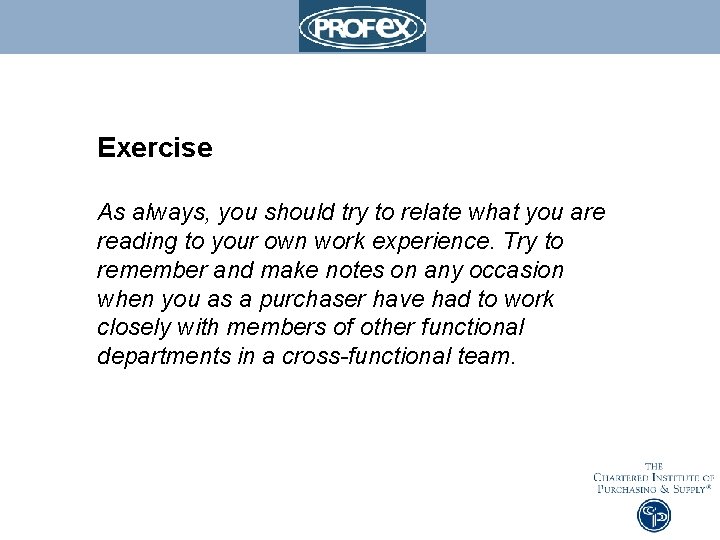 PROFEX

Exercise

As always, you should try to relate what you are reading to your own work experience. Try to remember and make notes on any occasion when you as a purchaser have had to work closely with members of other functional departments in a cross-functional team.

THE
CHARTERED INSTITUTE OF
PURCHASING & SUPPLY®

CIPS